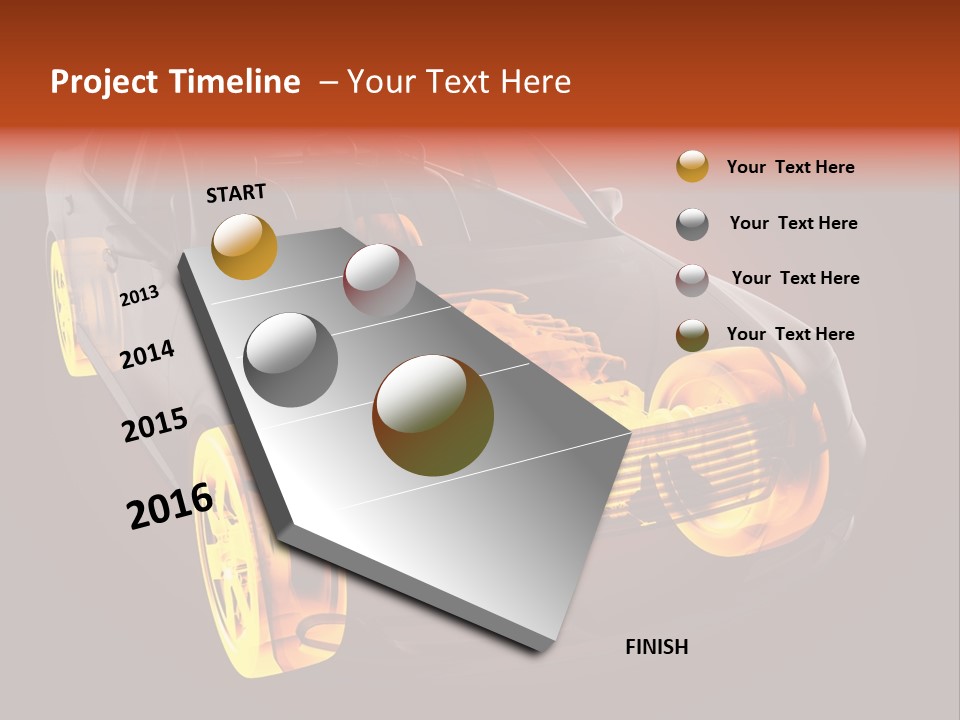 Project Timeline – Your Text Here

START

2013

2014

2015

2016

FINISH

Your Text Here

Your Text Here

Your Text Here

Your Text Here